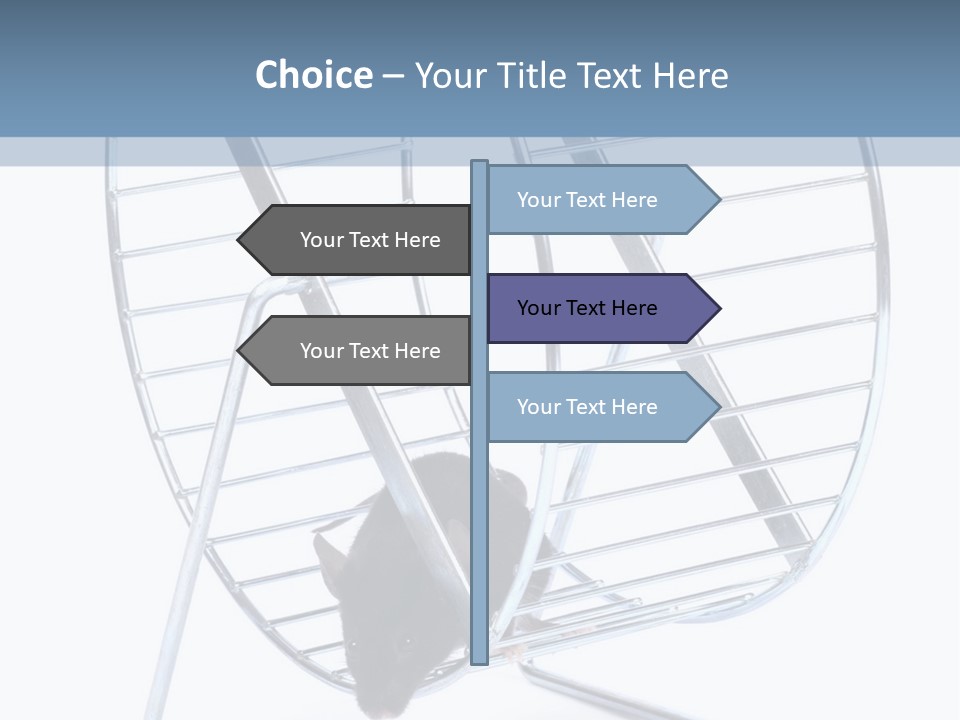 Choice – Your Title Text Here

Your Text Here

Your Text Here

Your Text Here

Your Text Here

Your Text Here